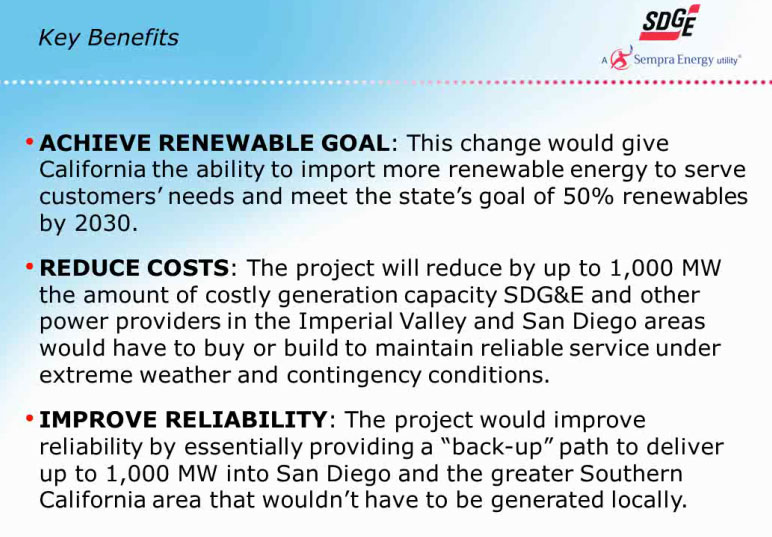 Key Benefits

SDGE

A Sempra Energy utility®

• ACHIEVE RENEWABLE GOAL: This change would give California the ability to import more renewable energy to serve customers' needs and meet the state's goal of 50% renewables by 2030.

• REDUCE COSTS: The project will reduce by up to 1,000 MW the amount of costly generation capacity SDG&E and other power providers in the Imperial Valley and San Diego areas would have to buy or build to maintain reliable service under extreme weather and contingency conditions.

• IMPROVE RELIABILITY: The project would improve reliability by essentially providing a "back-up" path to deliver up to 1,000 MW into San Diego and the greater Southern California area that wouldn't have to be generated locally.